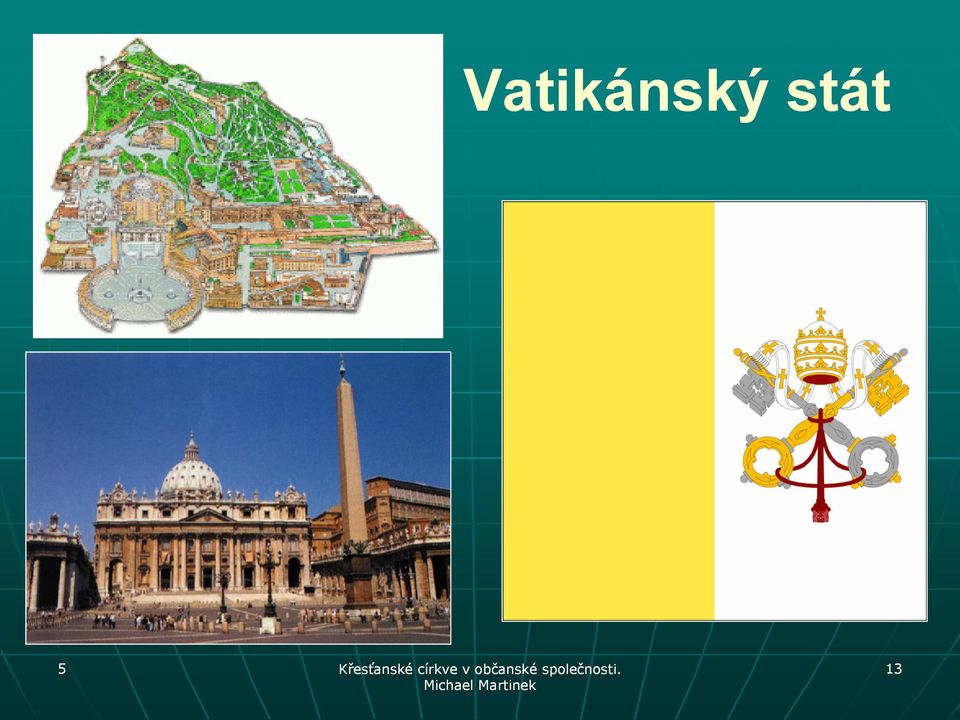 Vatikánský stát

5

Křesťanské církve v občanské společnosti.
Michael Martinek

13